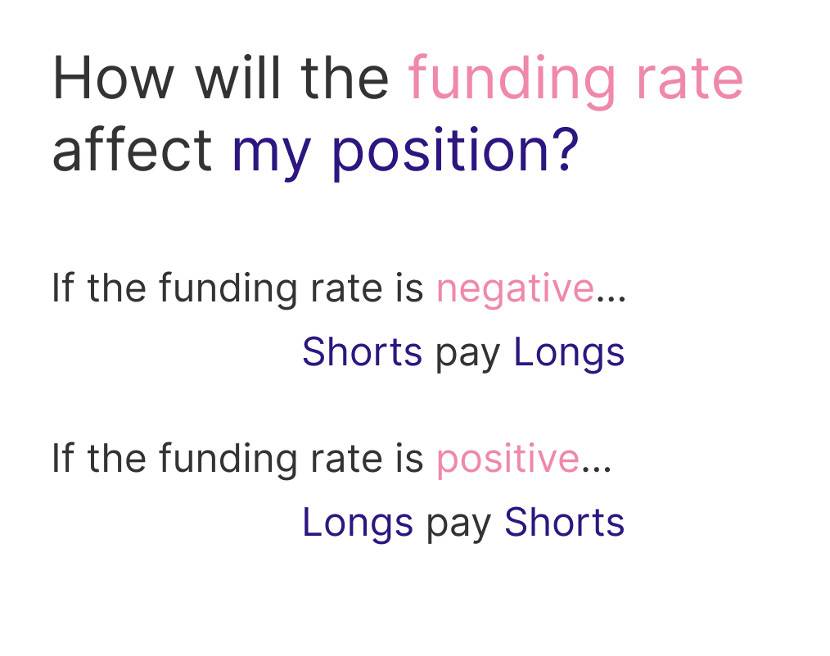 How will the funding rate affect my position?

If the funding rate is negative...
Shorts pay Longs

If the funding rate is positive...
Longs pay Shorts